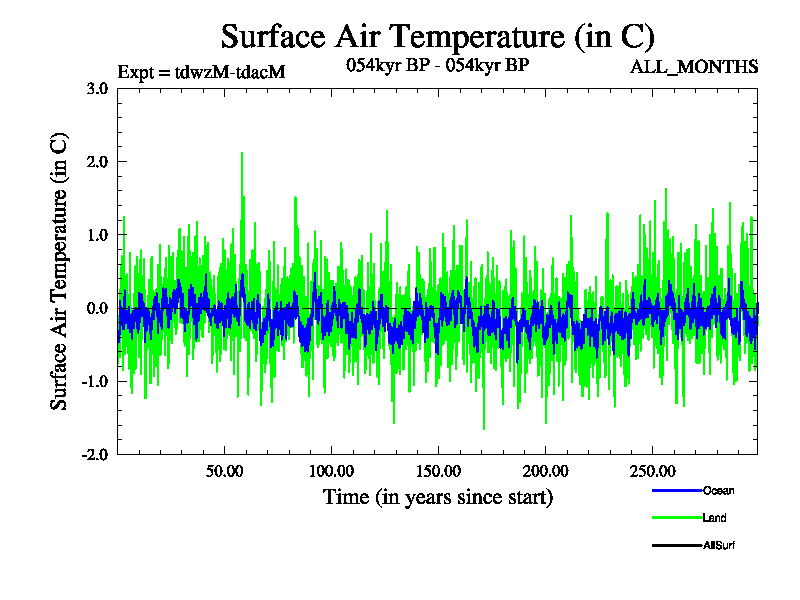 Surface Air Temperature (in C)

Expt = tdwzM-tdacM

054kyr BP - 054kyr BP

ALL_MONTHS

Surface Air Temperature (in C)

3.0
2.0
1.0
0.0
-1.0
-2.0

50.00
100.00
150.00
200.00
250.00

Time (in years since start)

Ocean
Land
AllSurf